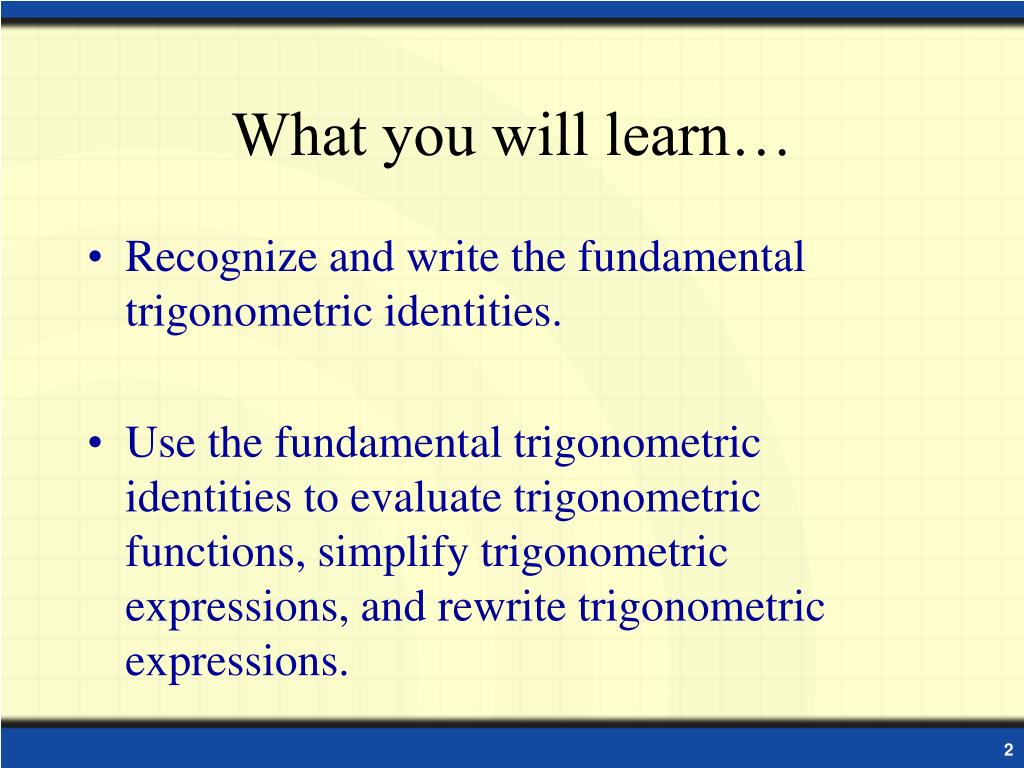 What you will learn…

• Recognize and write the fundamental trigonometric identities.

• Use the fundamental trigonometric identities to evaluate trigonometric functions, simplify trigonometric expressions, and rewrite trigonometric expressions.

2